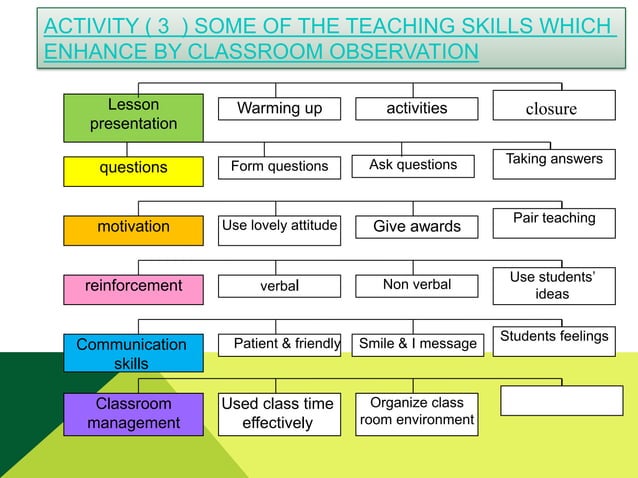 ACTIVITY ( 3 ) SOME OF THE TEACHING SKILLS WHICH ENHANCE BY CLASSROOM OBSERVATION

Lesson presentation
Warming up
activities
closure

questions
Form questions
Ask questions
Taking answers

motivation
Use lovely attitude
Give awards
Pair teaching

reinforcement
verbal
Non verbal
Use students' ideas

Communication skills
Patient & friendly
Smile & I message
Students feelings

Classroom management
Used class time effectively
Organize class room environment